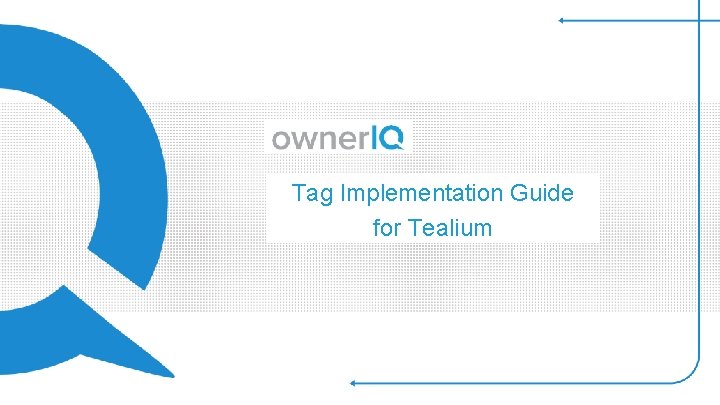 ownerIQ

Tag Implementation Guide for Tealium